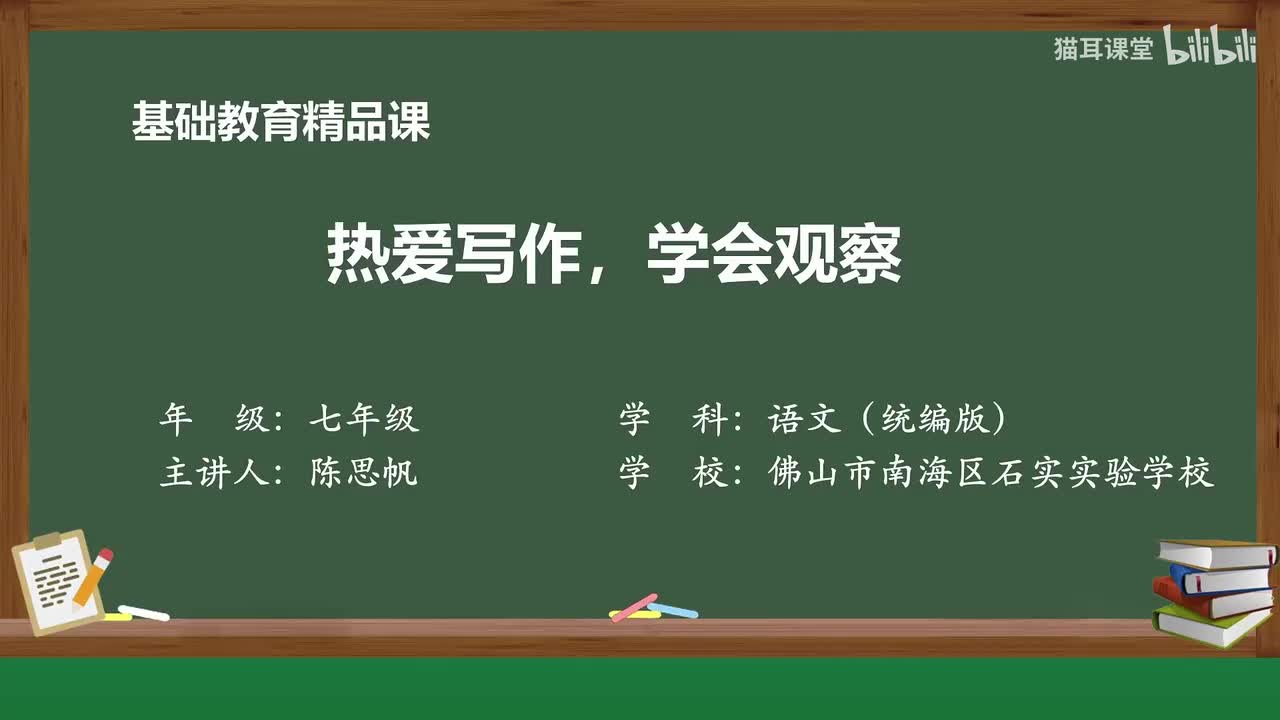 猫耳课堂 bilibili

基础教育精品课

热爱写作，学会观察

年　级：七年级

主讲人：陈思帆

学　科：语文（统编版）

学　校：佛山市南海区石实实验学校